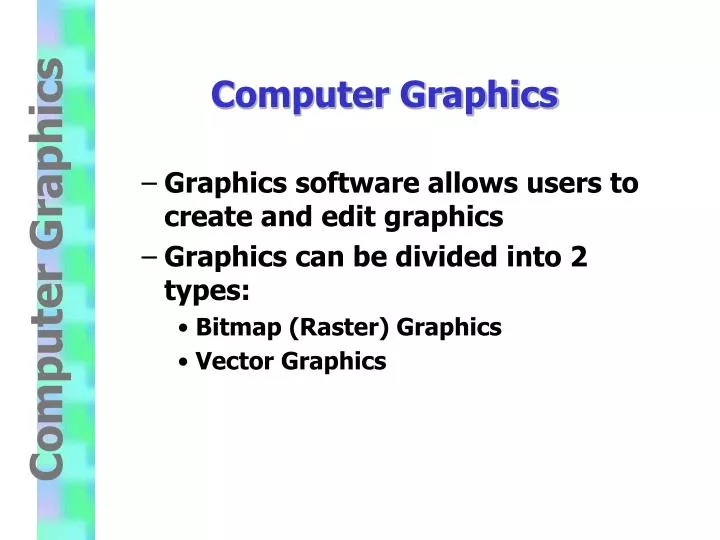 Computer Graphics

Computer Graphics

– Graphics software allows users to create and edit graphics
– Graphics can be divided into 2 types:
• Bitmap (Raster) Graphics
• Vector Graphics